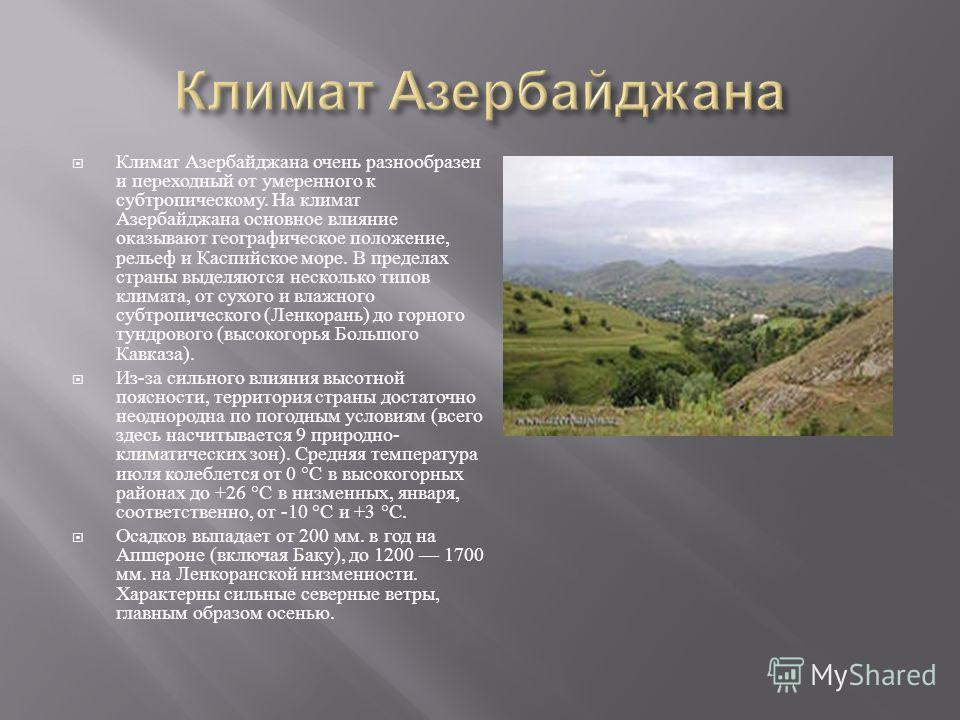 Климат Азербайджана

Климат Азербайджана очень разнообразен и переходный от умеренного к субтропическому. На климат Азербайджана основное влияние оказывают географическое положение, рельеф и Каспийское море. В пределах страны выделяются несколько типов климата, от сухого и влажного субтропического (Ленкорань) до горного тундрового (высокогорья Большого Кавказа).

Из-за сильного влияния высотной поясности, территория страны достаточно неоднородна по погодным условиям (всего здесь насчитывается 9 природно-климатических зон). Средняя температура июля колеблется от 0 °C в высокогорных районах до +26 °C в низменных, января, соответственно, от -10 °C и +3 °C.

Осадков выпадает от 200 мм. в год на Апшероне (включая Баку), до 1200 — 1700 мм. на Ленкоранской низменности. Характерны сильные северные ветры, главным образом осенью.

www.azerbaijan.az

MyShared